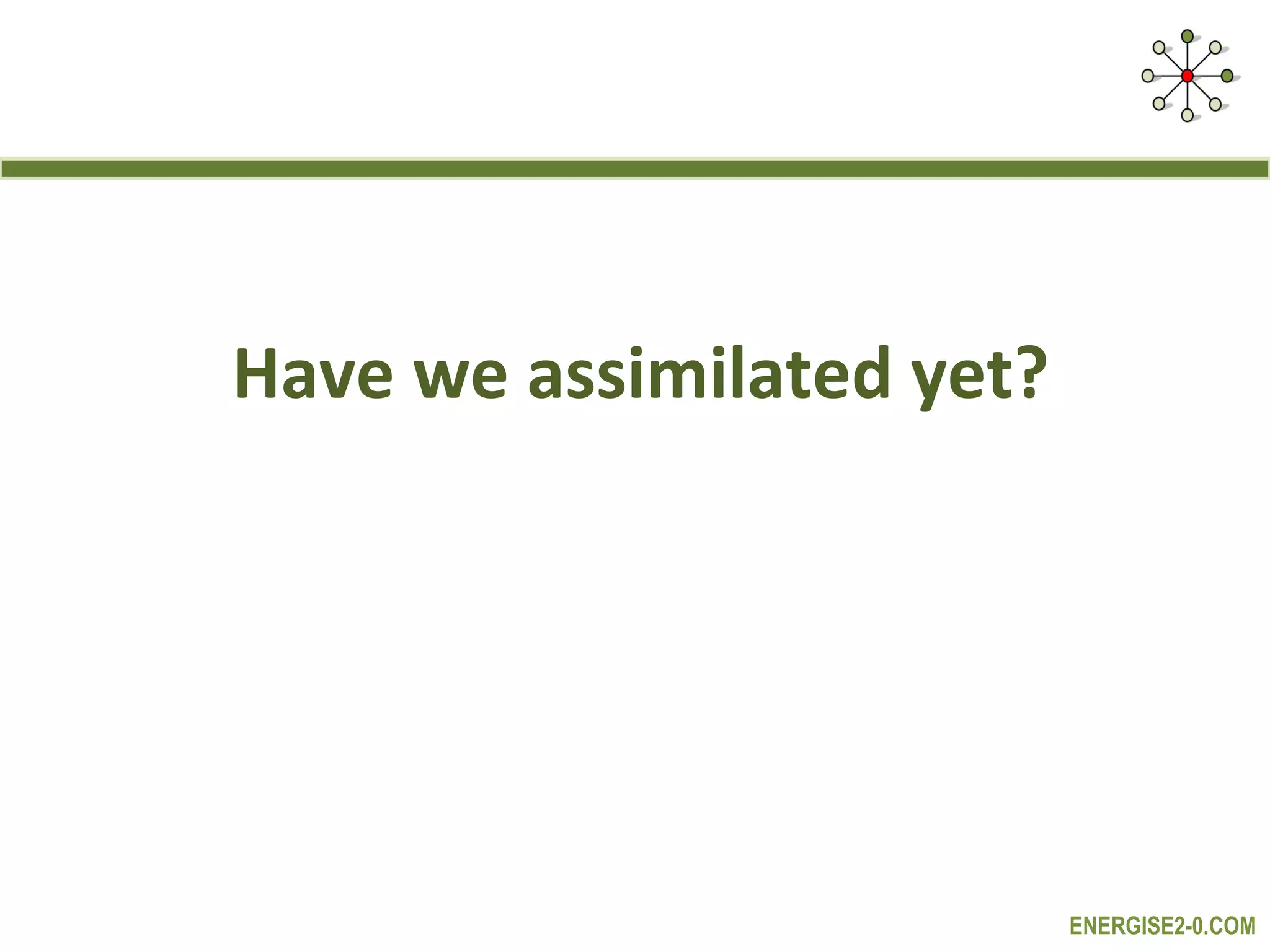 Have we assimilated yet?

ENERGISE2-0.COM